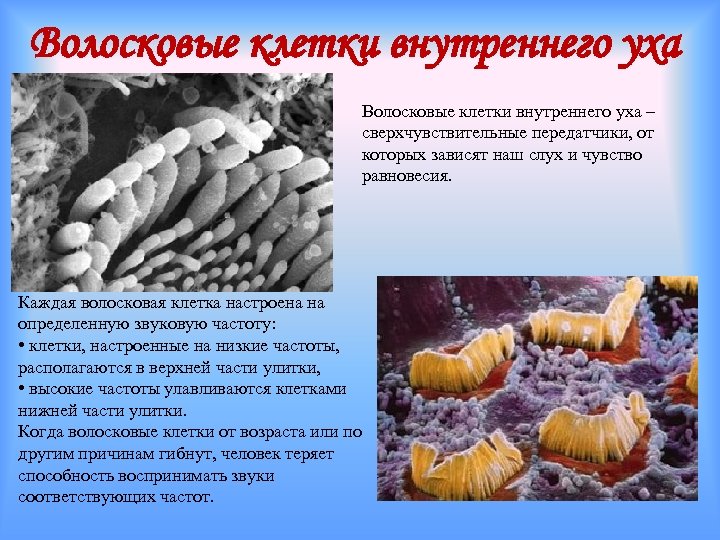 Волосковые клетки внутреннего уха

Волосковые клетки внутреннего уха – сверхчувствительные передатчики, от которых зависят наш слух и чувство равновесия.

Каждая волосковая клетка настроена на определенную звуковую частоту:
• клетки, настроенные на низкие частоты, располагаются в верхней части улитки,
• высокие частоты улавливаются клетками нижней части улитки.
Когда волосковые клетки от возраста или по другим причинам гибнут, человек теряет способность воспринимать звуки соответствующих частот.